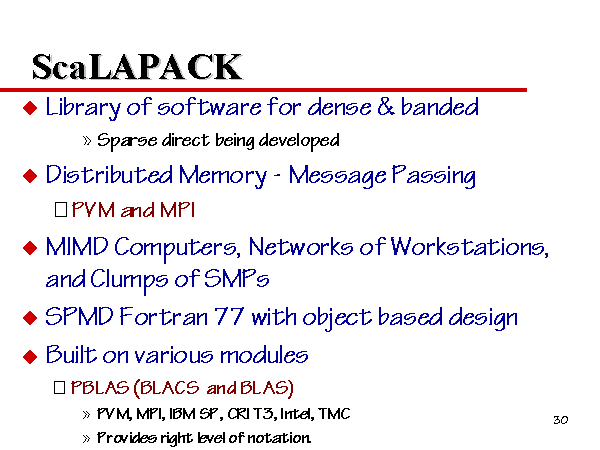 ScaLAPACK

◆ Library of software for dense & banded

» Sparse direct being developed

◆ Distributed Memory - Message Passing

□ PVM and MPI

◆ MIMD Computers, Networks of Workstations, and Clumps of SMPs

◆ SPMD Fortran 77 with object based design

◆ Built on various modules

□ PBLAS (BLACS and BLAS)

» PVM, MPI, IBM SP, CRI T3, Intel, TMC

» Provides right level of notation.

30